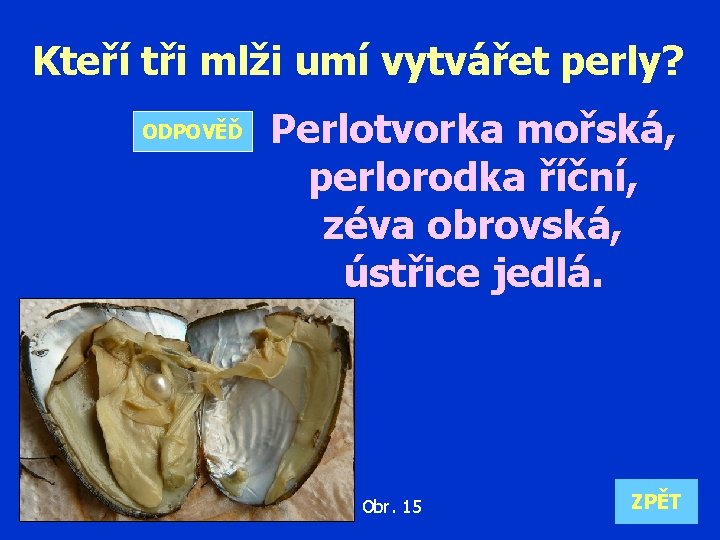 Kteří tři mlži umí vytvářet perly?

ODPOVĚĎ

Perlotvorka mořská, perlorodka říční, zéva obrovská, ústřice jedlá.

Obr. 15

ZPĚT